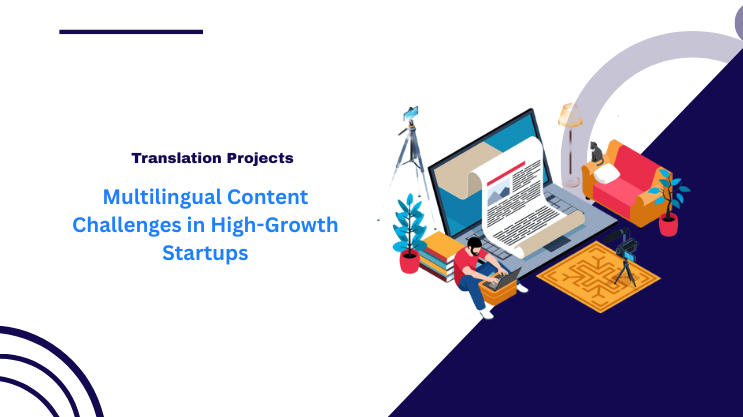 Translation Projects

Multilingual Content Challenges in High-Growth Startups